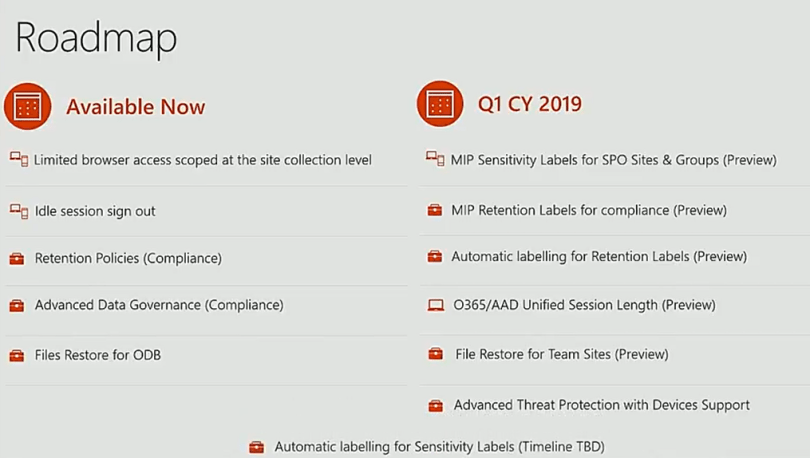 Roadmap

Available Now

Limited browser access scoped at the site collection level

Idle session sign out

Retention Policies (Compliance)

Advanced Data Governance (Compliance)

Files Restore for ODB

Q1 CY 2019

MIP Sensitivity Labels for SPO Sites & Groups (Preview)

MIP Retention Labels for compliance (Preview)

Automatic labelling for Retention Labels (Preview)

O365/AAD Unified Session Length (Preview)

File Restore for Team Sites (Preview)

Advanced Threat Protection with Devices Support

Automatic labelling for Sensitivity Labels (Timeline TBD)